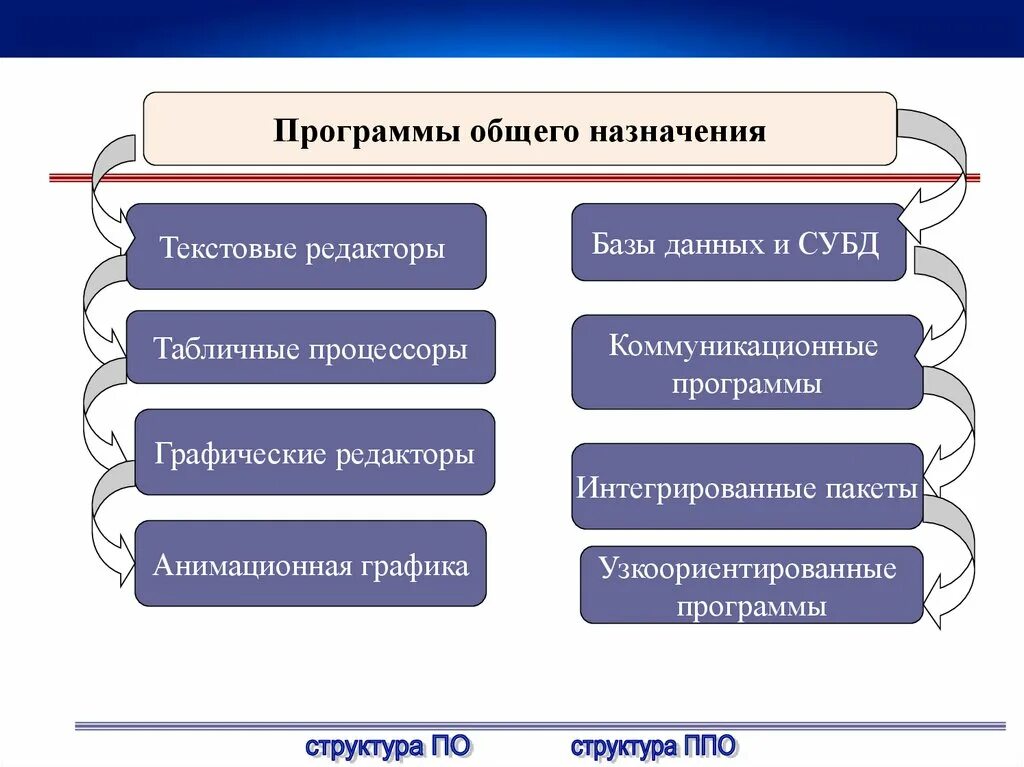 Программы общего назначения

Текстовые редакторы

Табличные процессоры

Графические редакторы

Анимационная графика

Базы данных и СУБД

Коммуникационные программы

Интегрированные пакеты

Узкоориентированные программы

структура ПО

структура ППО